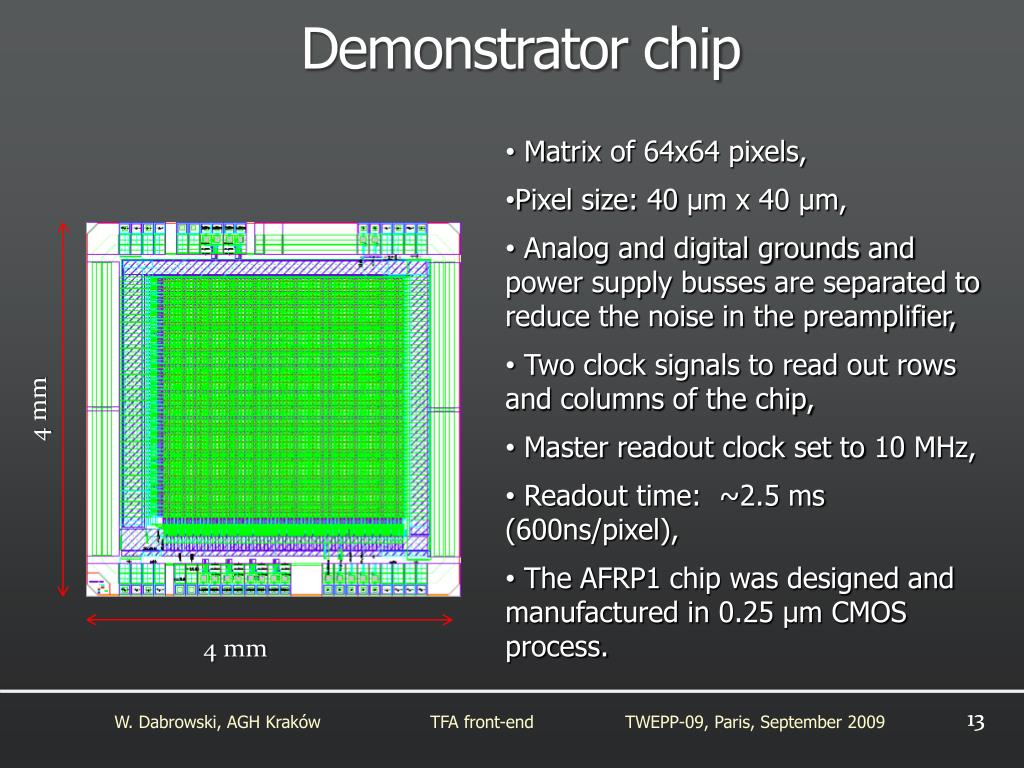 Demonstrator chip

4 mm

4 mm

• Matrix of 64x64 pixels,

•Pixel size: 40 μm x 40 μm,

• Analog and digital grounds and power supply busses are separated to reduce the noise in the preamplifier,

• Two clock signals to read out rows and columns of the chip,

• Master readout clock set to 10 MHz,

• Readout time: ~2.5 ms (600ns/pixel),

• The AFRP1 chip was designed and manufactured in 0.25 μm CMOS process.

W. Dabrowski, AGH Kraków   TFA front-end   TWEPP-09, Paris, September 2009   13